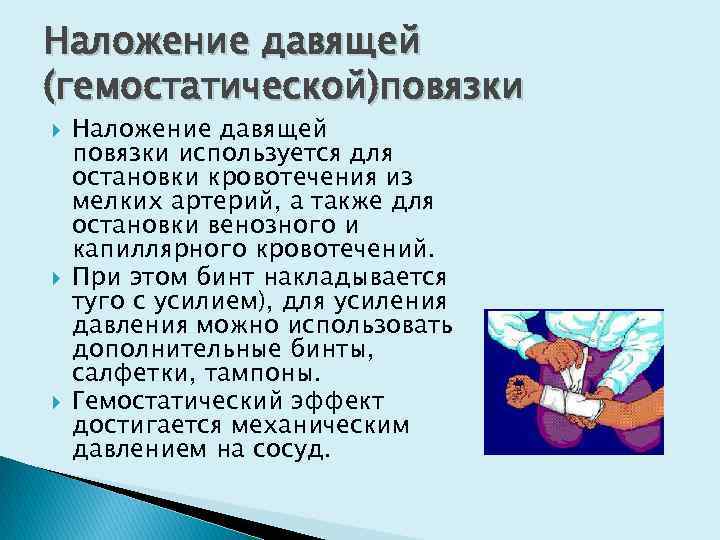 Наложение давящей (гемостатической)повязки

Наложение давящей повязки используется для остановки кровотечения из мелких артерий, а также для остановки венозного и капиллярного кровотечений.

При этом бинт накладывается туго с усилием), для усиления давления можно использовать дополнительные бинты, салфетки, тампоны.

Гемостатический эффект достигается механическим давлением на сосуд.